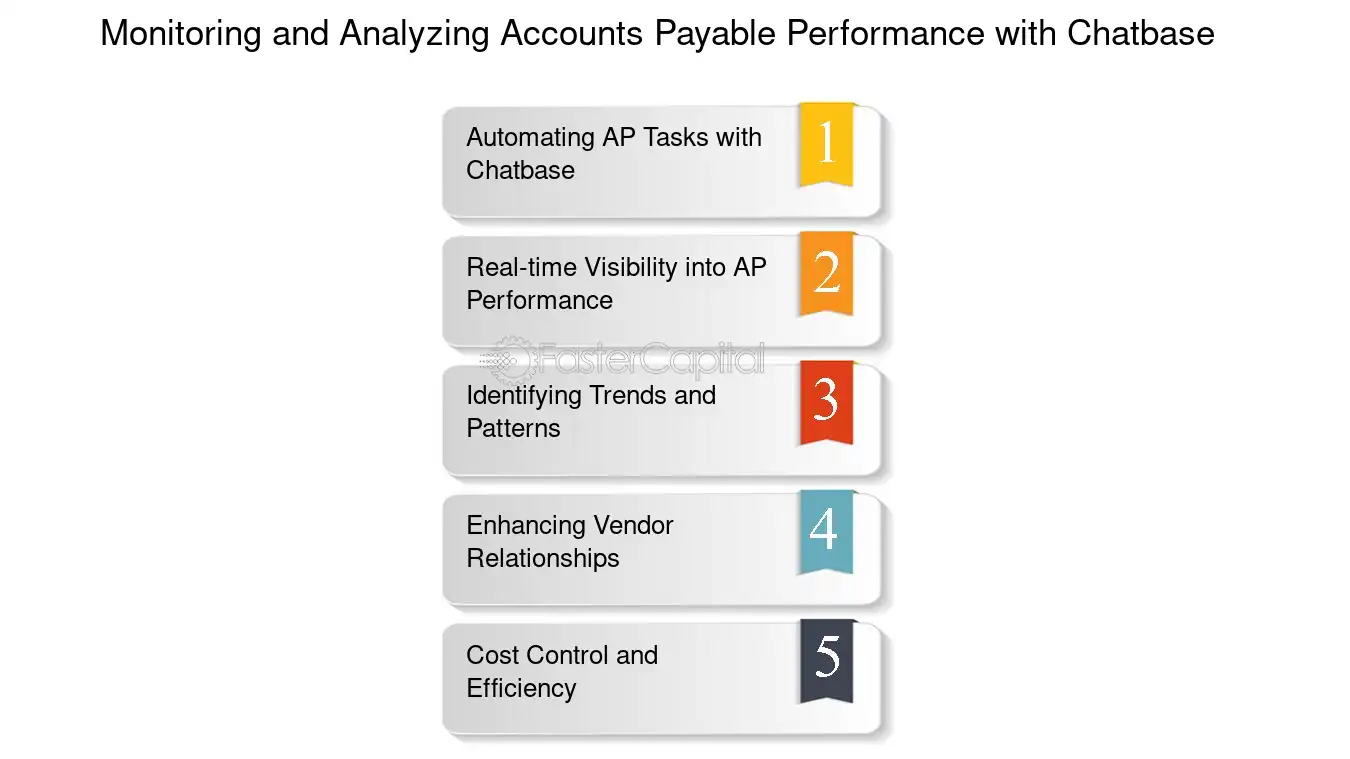 Monitoring and Analyzing Accounts Payable Performance with Chatbase

Automating AP Tasks with Chatbase
1

Real-time Visibility into AP Performance
2

Identifying Trends and Patterns
3

Enhancing Vendor Relationships
4

Cost Control and Efficiency
5

FasterCapital